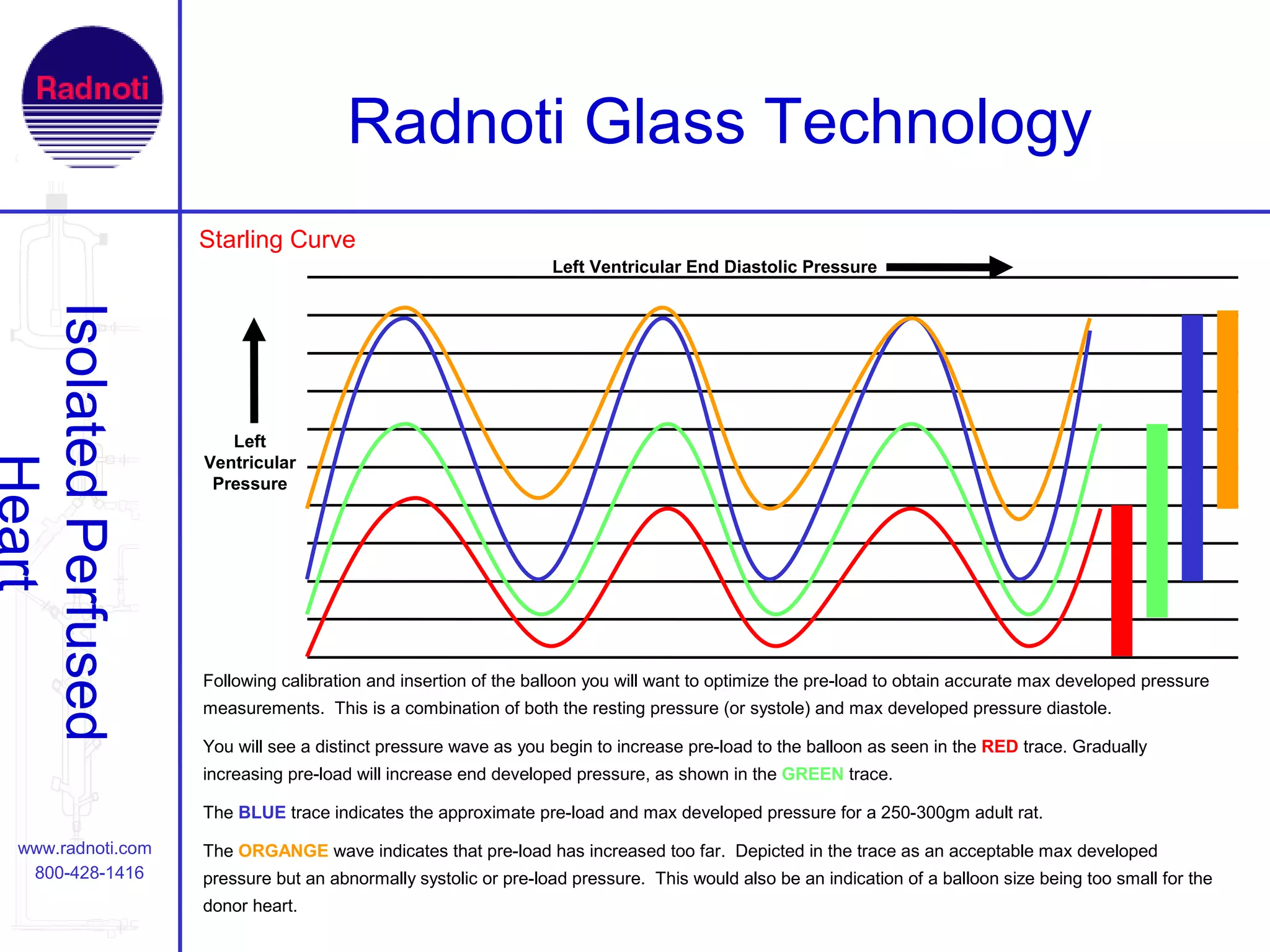 Radnoti

Radnoti Glass Technology

Isolated Perfused Heart

www.radnoti.com
800-428-1416

Starling Curve

Left Ventricular End Diastolic Pressure

Left Ventricular Pressure

Following calibration and insertion of the balloon you will want to optimize the pre-load to obtain accurate max developed pressure measurements. This is a combination of both the resting pressure (or systole) and max developed pressure diastole.

You will see a distinct pressure wave as you begin to increase pre-load to the balloon as seen in the RED trace. Gradually increasing pre-load will increase end developed pressure, as shown in the GREEN trace.

The BLUE trace indicates the approximate pre-load and max developed pressure for a 250-300gm adult rat.

The ORGANGE wave indicates that pre-load has increased too far. Depicted in the trace as an acceptable max developed pressure but an abnormally systolic or pre-load pressure. This would also be an indication of a balloon size being too small for the donor heart.